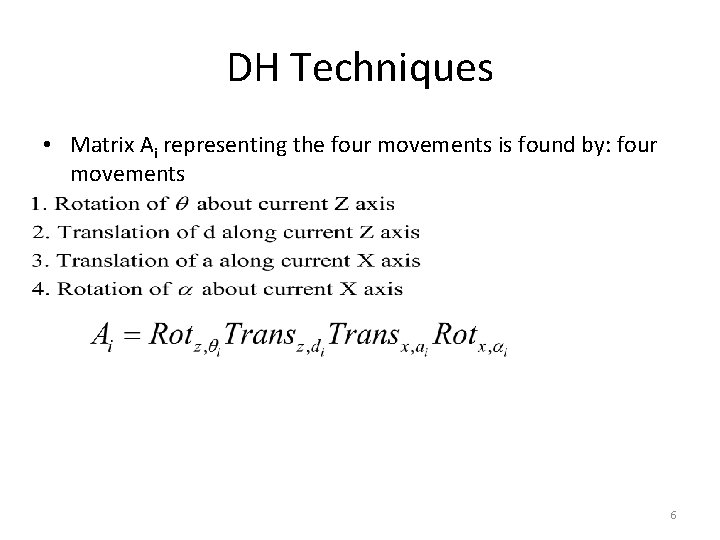 DH Techniques

• Matrix $A_i$ representing the four movements is found by: four movements

1. Rotation of $\theta$ about current Z axis
2. Translation of d along current Z axis
3. Translation of a along current X axis
4. Rotation of $\alpha$ about current X axis

$A_i = Rot_{z,\theta_i} Trans_{z,d_i} Trans_{x,a_i} Rot_{x,\alpha_i}$

6